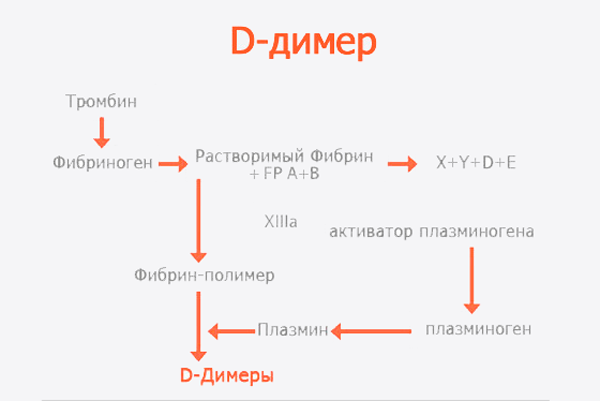 D-димер

Тромбин

Фибриноген

Растворимый Фибрин + FP A+B

X+Y+D+E

XIIIa

активатор плазминогена

Фибрин-полимер

Плазмин

плазминоген

D-Димеры